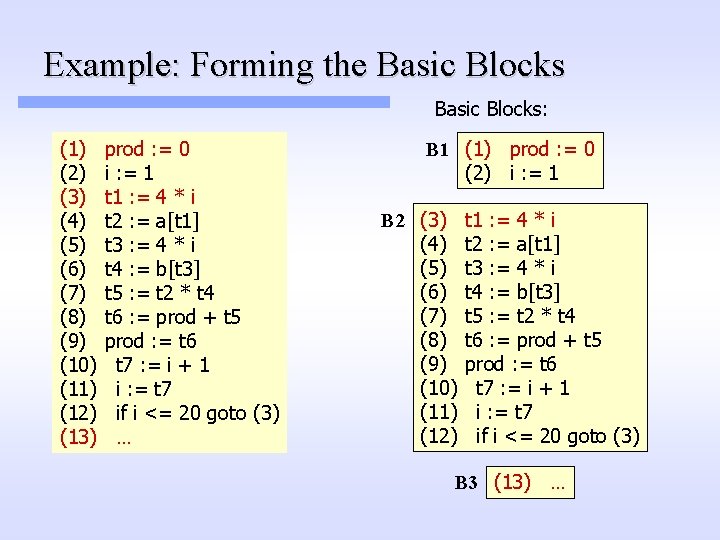 Example: Forming the Basic Blocks

(1) prod := 0
(2) i := 1
(3) t1 := 4 * i
(4) t2 := a[t1]
(5) t3 := 4 * i
(6) t4 := b[t3]
(7) t5 := t2 * t4
(8) t6 := prod + t5
(9) prod := t6
(10) t7 := i + 1
(11) i := t7
(12) if i <= 20 goto (3)
(13) …

Basic Blocks:

B1
(1) prod := 0
(2) i := 1

B2
(3) t1 := 4 * i
(4) t2 := a[t1]
(5) t3 := 4 * i
(6) t4 := b[t3]
(7) t5 := t2 * t4
(8) t6 := prod + t5
(9) prod := t6
(10) t7 := i + 1
(11) i := t7
(12) if i <= 20 goto (3)

B3
(13) …